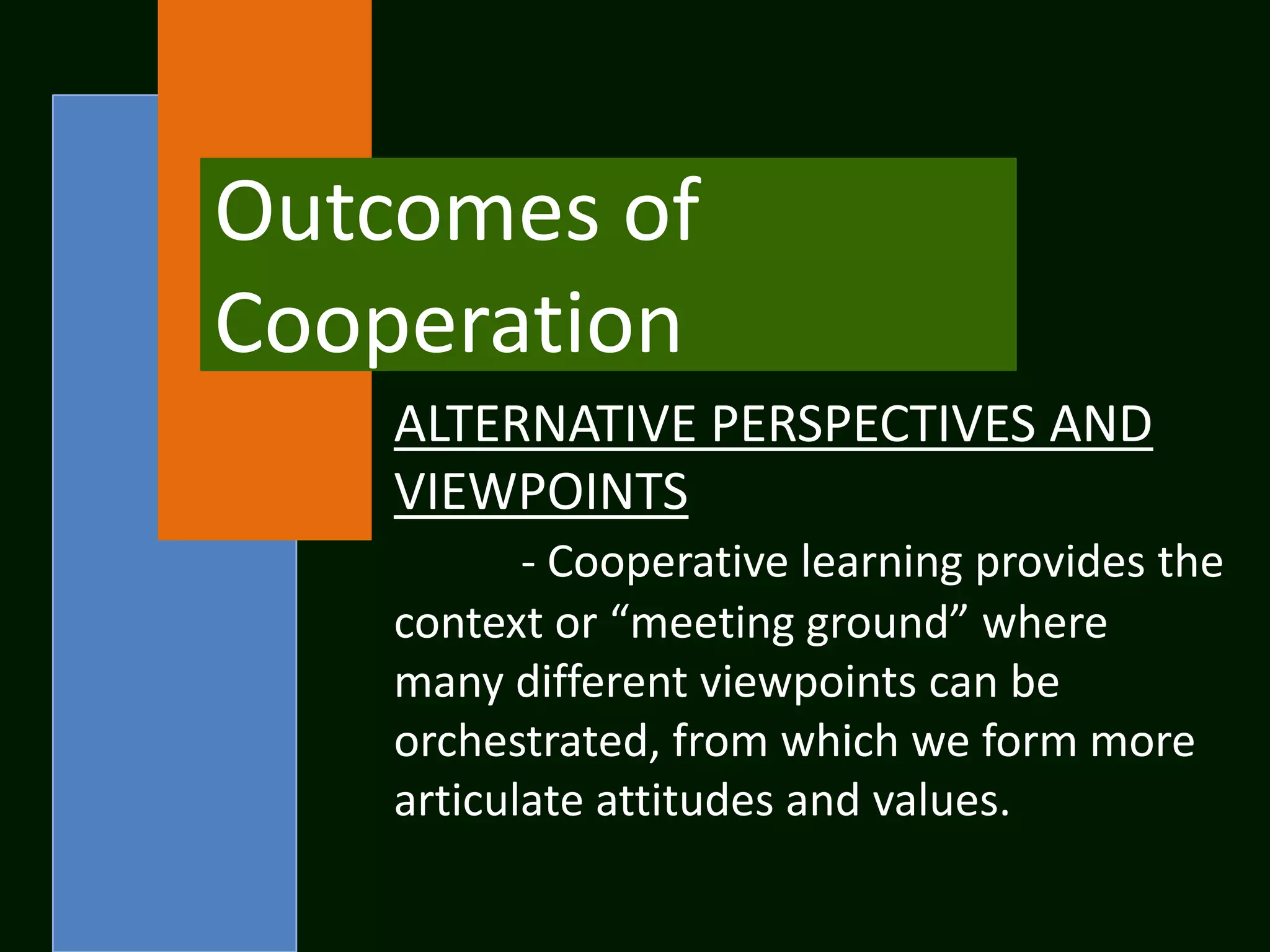 Outcomes of Cooperation

ALTERNATIVE PERSPECTIVES AND VIEWPOINTS

- Cooperative learning provides the context or “meeting ground” where many different viewpoints can be orchestrated, from which we form more articulate attitudes and values.